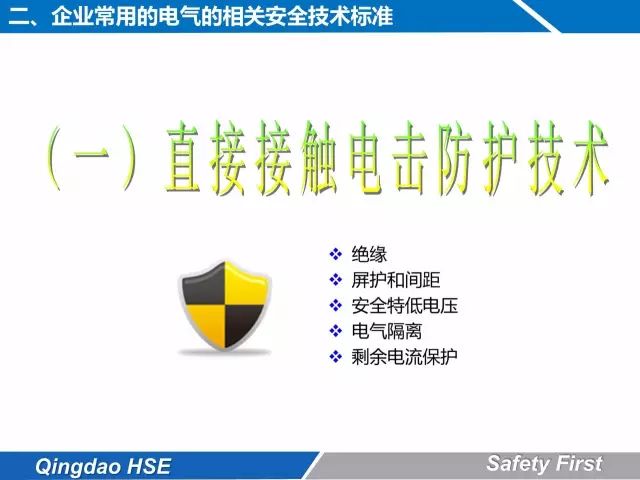 二、企业常用的电气的相关安全技术标准

（一）直接接触电击防护技术

❖ 绝缘
❖ 屏护和间距
❖ 安全特低电压
❖ 电气隔离
❖ 剩余电流保护

Qingdao HSE

Safety First